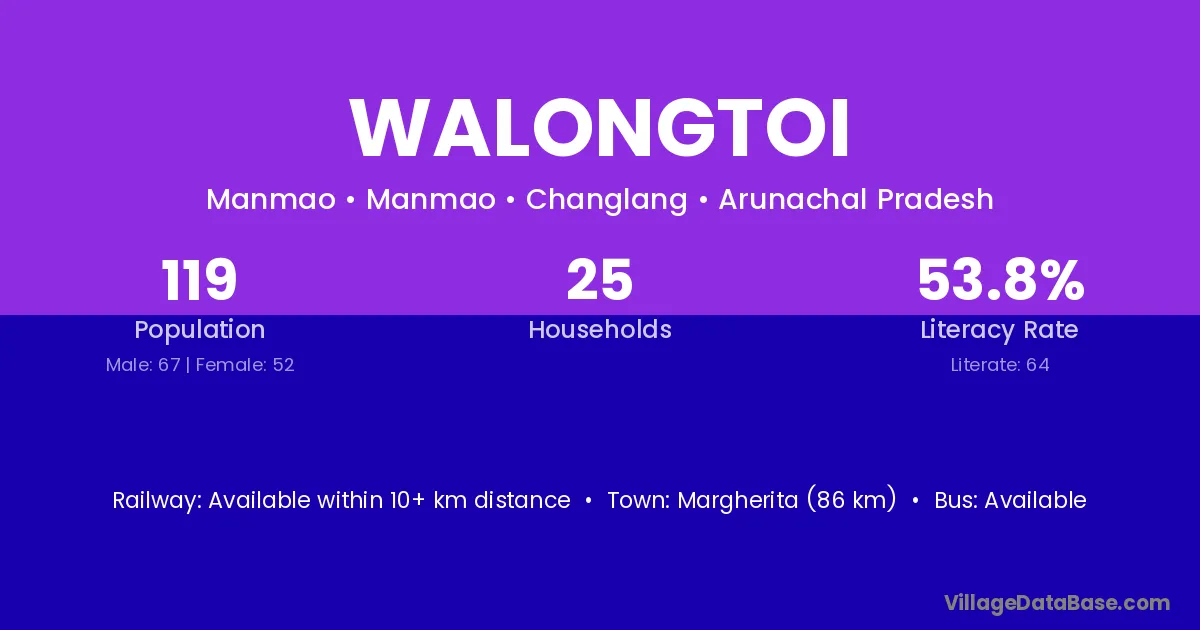 WALONGTOI

Manmao • Manmao • Changlang • Arunachal Pradesh

119
Population
Male: 67 | Female: 52

25
Households

53.8%
Literacy Rate
Literate: 64

Railway: Available within 10+ km distance • Town: Margherita (86 km) • Bus: Available

VillageDataBase.com